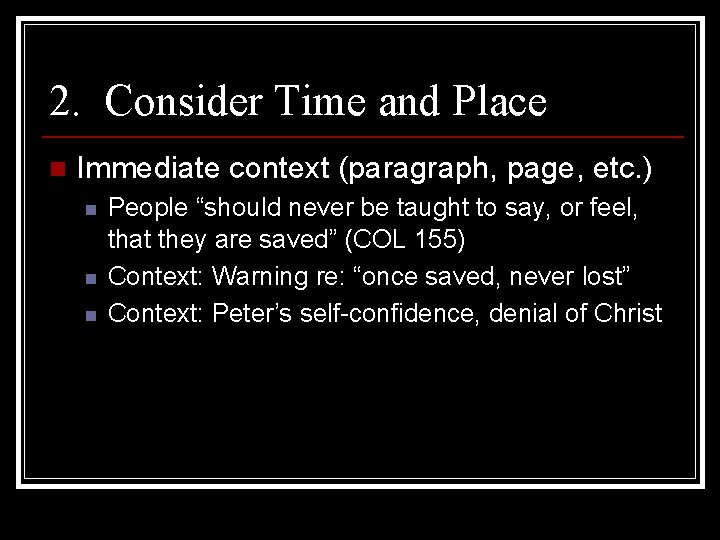 2. Consider Time and Place

Immediate context (paragraph, page, etc.)

People “should never be taught to say, or feel, that they are saved” (COL 155)

Context: Warning re: “once saved, never lost”

Context: Peter’s self-confidence, denial of Christ